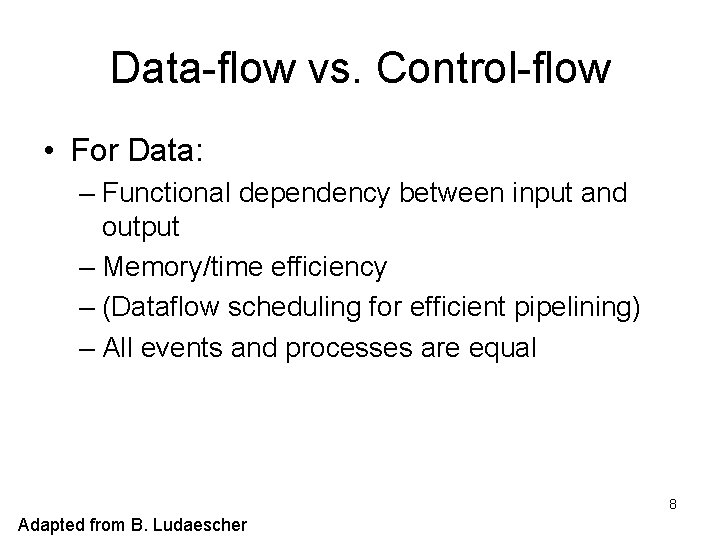 Data-flow vs. Control-flow

• For Data:
– Functional dependency between input and output
– Memory/time efficiency
– (Dataflow scheduling for efficient pipelining)
– All events and processes are equal

8

Adapted from B. Ludaescher